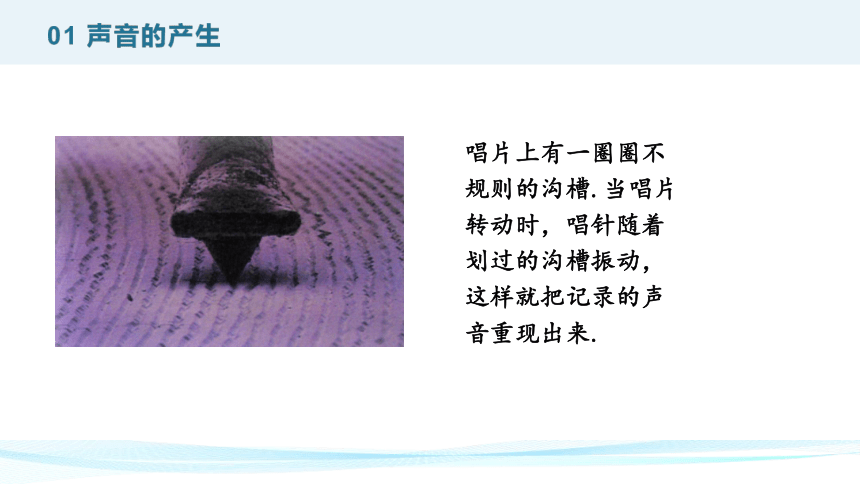 01 声音的产生

唱片上有一圈圈不规则的沟槽. 当唱片转动时，唱针随着划过的沟槽振动，这样就把记录的声音重现出来.